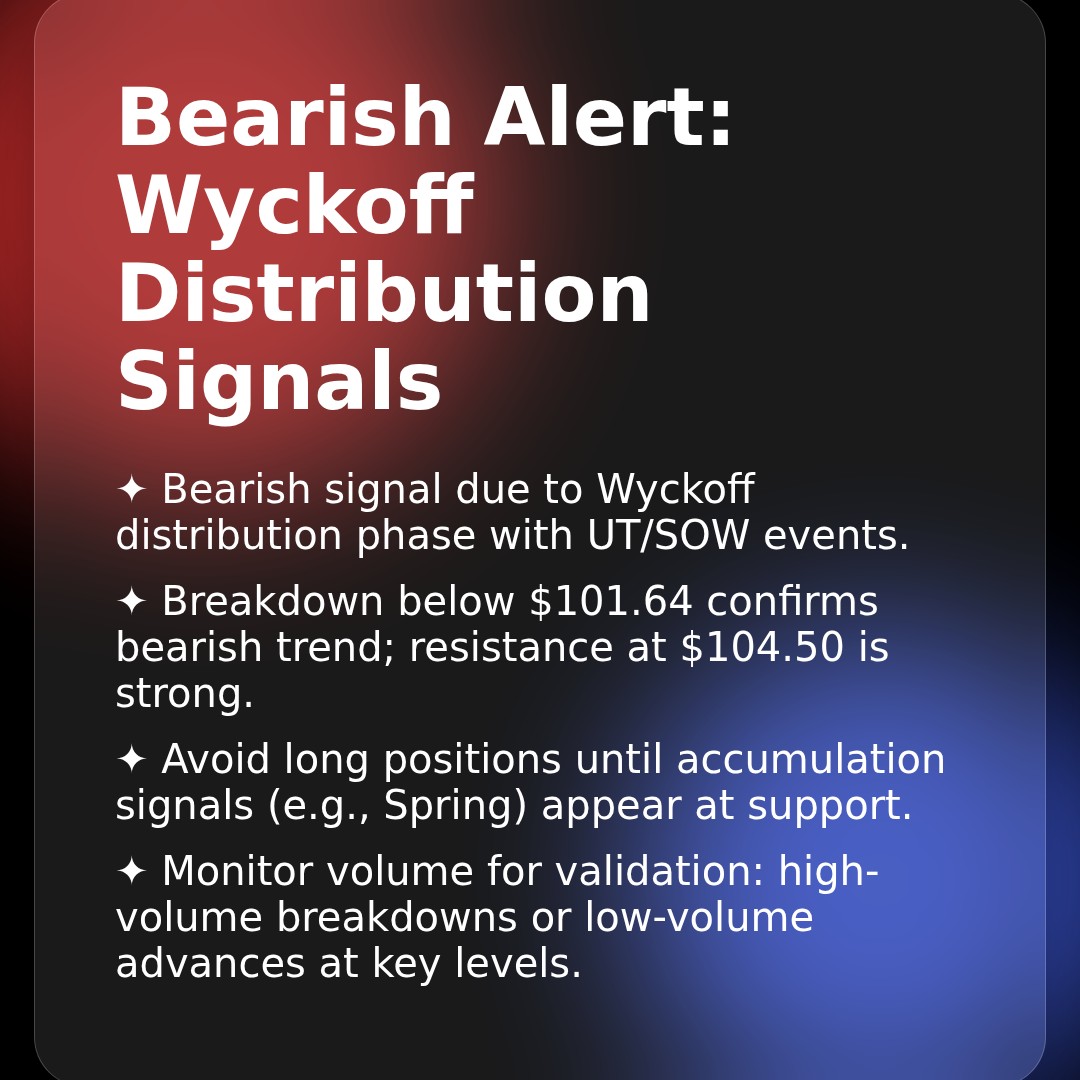 Bearish Alert: Wyckoff Distribution Signals

✦ Bearish signal due to Wyckoff distribution phase with UT/SOW events.

✦ Breakdown below \$101.64 confirms bearish trend; resistance at \$104.50 is strong.

✦ Avoid long positions until accumulation signals (e.g., Spring) appear at support.

✦ Monitor volume for validation: high-volume breakdowns or low-volume advances at key levels.